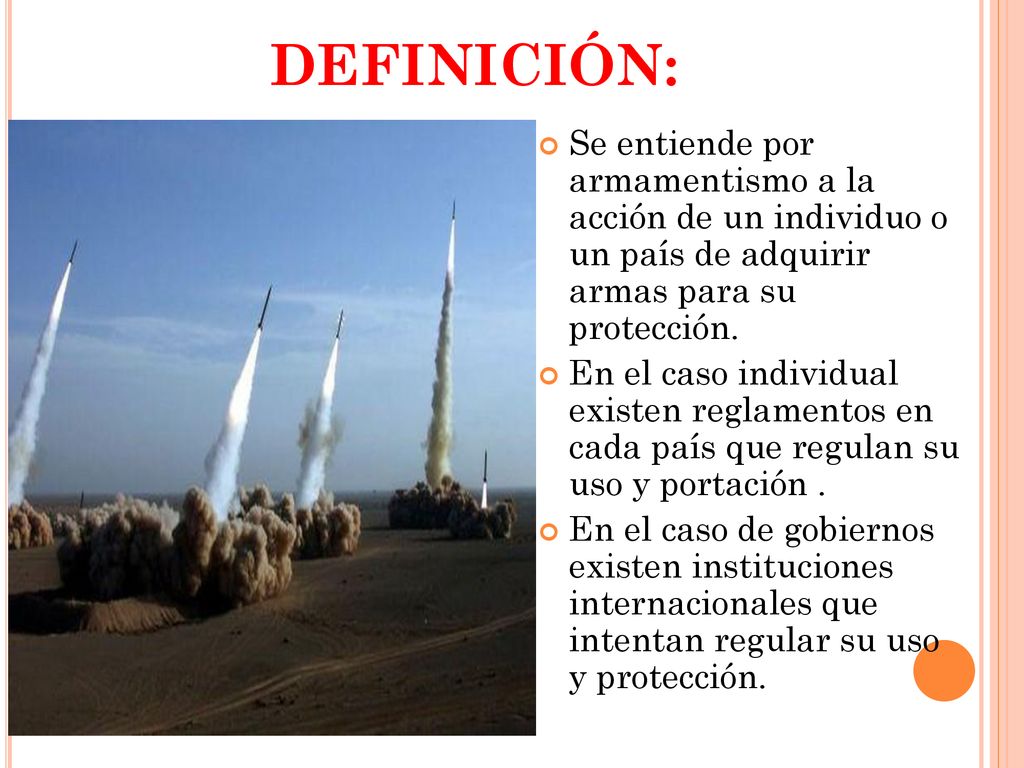 DEFINICIÓN:

Se entiende por armamentismo a la acción de un individuo o un país de adquirir armas para su protección.

En el caso individual existen reglamentos en cada país que regulan su uso y portación .

En el caso de gobiernos existen instituciones internacionales que intentan regular su uso y protección.